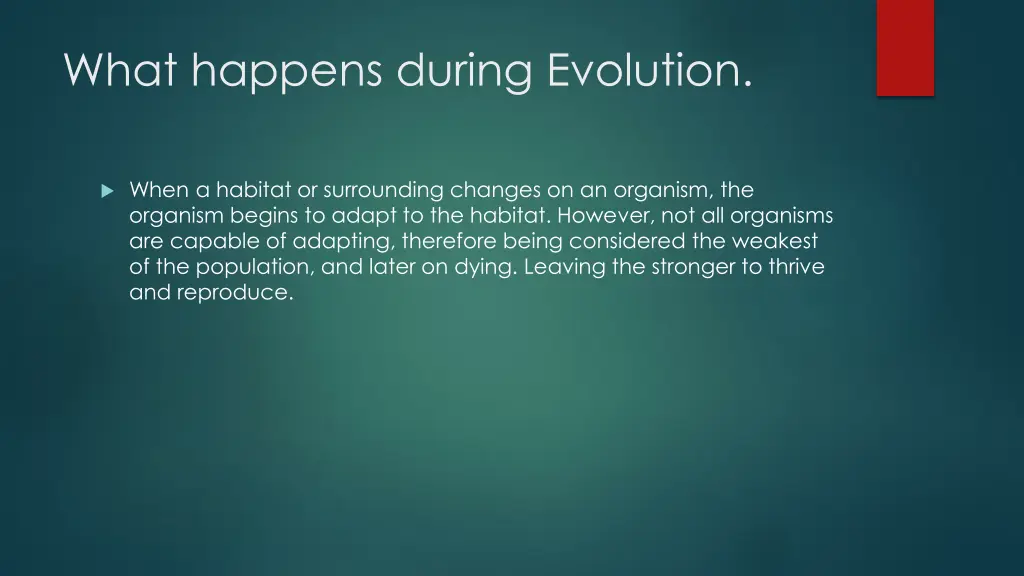 What happens during Evolution.

When a habitat or surrounding changes on an organism, the organism begins to adapt to the habitat. However, not all organisms are capable of adapting, therefore being considered the weakest of the population, and later on dying. Leaving the stronger to thrive and reproduce.